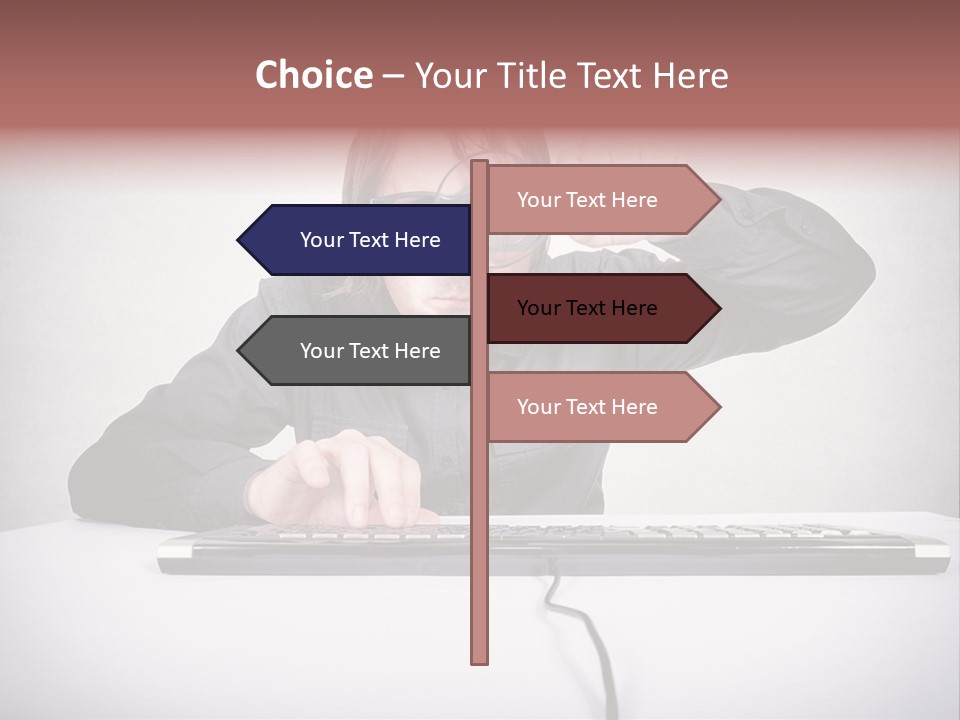 Choice – Your Title Text Here

Your Text Here

Your Text Here

Your Text Here

Your Text Here

Your Text Here